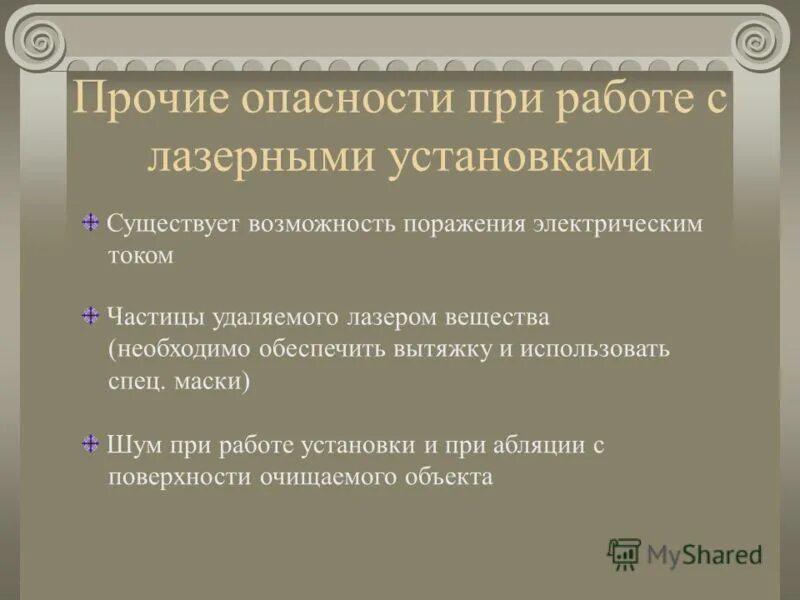 Прочие опасности при работе с лазерными установками

Существует возможность поражения электрическим током

Частицы удаляемого лазером вещества (необходимо обеспечить вытяжку и использовать спец. маски)

Шум при работе установки и при абляции с поверхности очищаемого объекта

MyShared